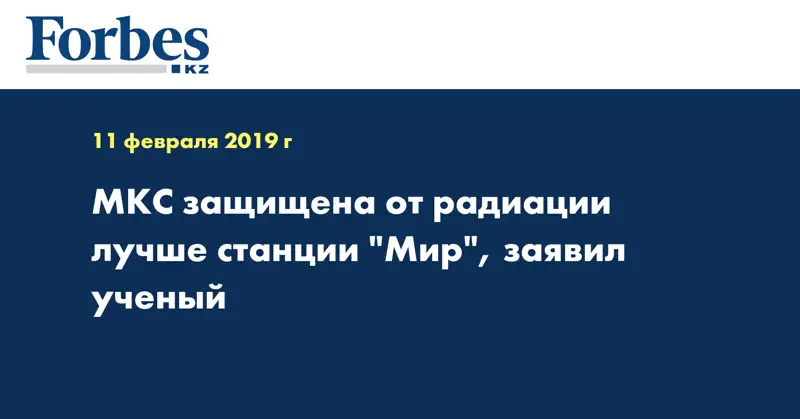 Forbes
KZ

11 февраля 2019 г

МКС защищена от радиации лучше станции "Мир", заявил ученый